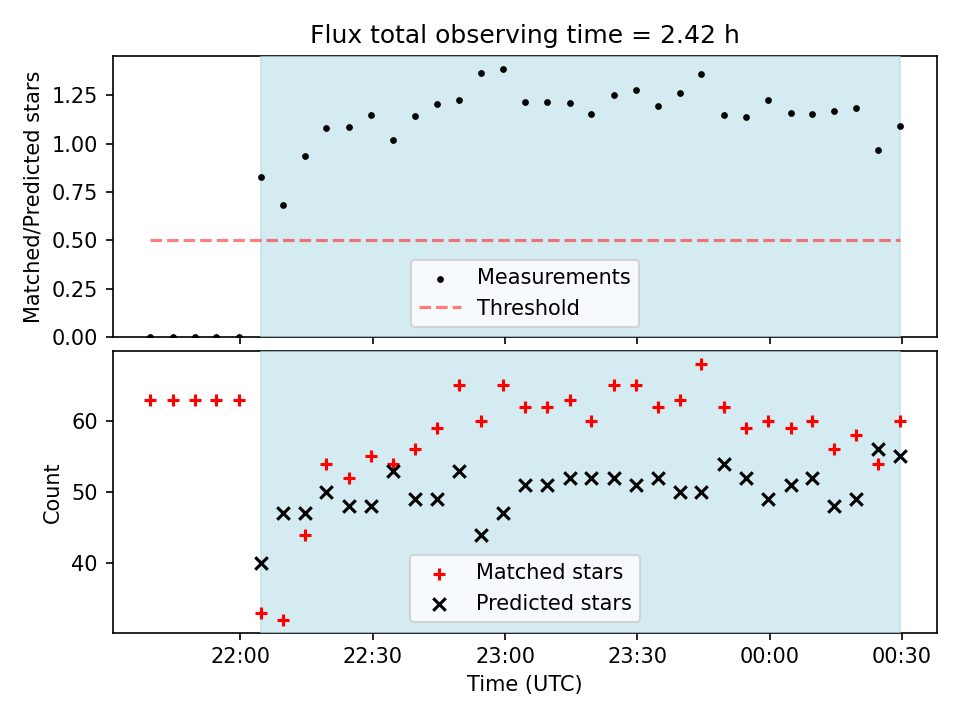 Flux total observing time = 2.42 h

Matched/Predicted stars
1.25
1.00
0.75
0.50
0.25
0.00

Measurements
Threshold

Count
60
50
40

Matched stars
Predicted stars

22:00
22:30
23:00
23:30
00:00
00:30
Time (UTC)